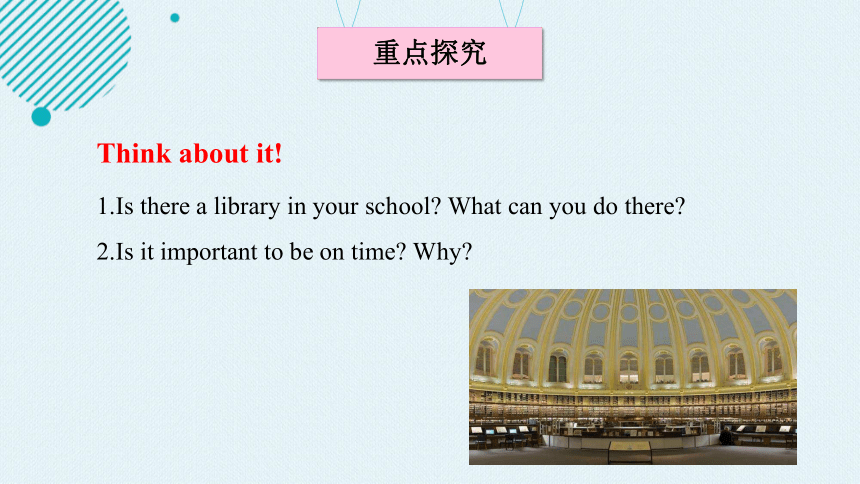 重点探究

Think about it!

1.Is there a library in your school? What can you do there?

2.Is it important to be on time? Why?